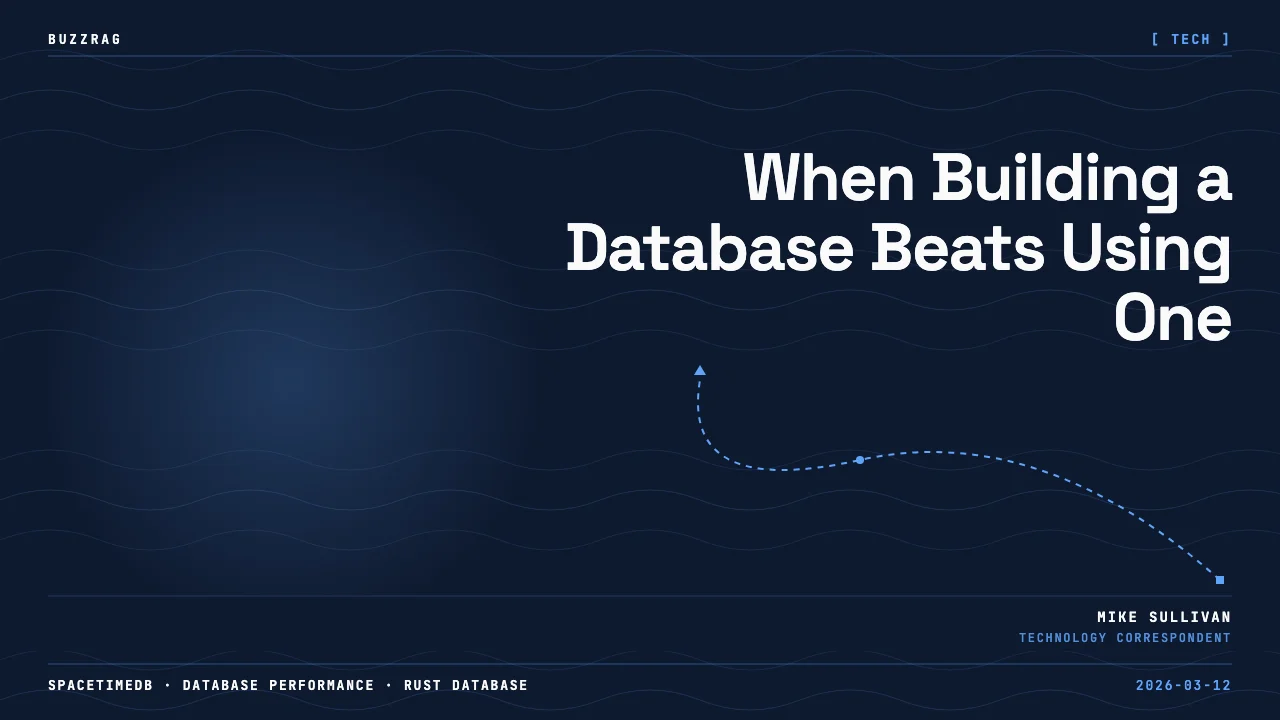 BUZZRAG

[ TECH ]

When Building a Database Beats Using One

MIKE SULLIVAN
TECHNOLOGY CORRESPONDENT

SPACETIMEDB · DATABASE PERFORMANCE · RUST DATABASE

2026-03-12